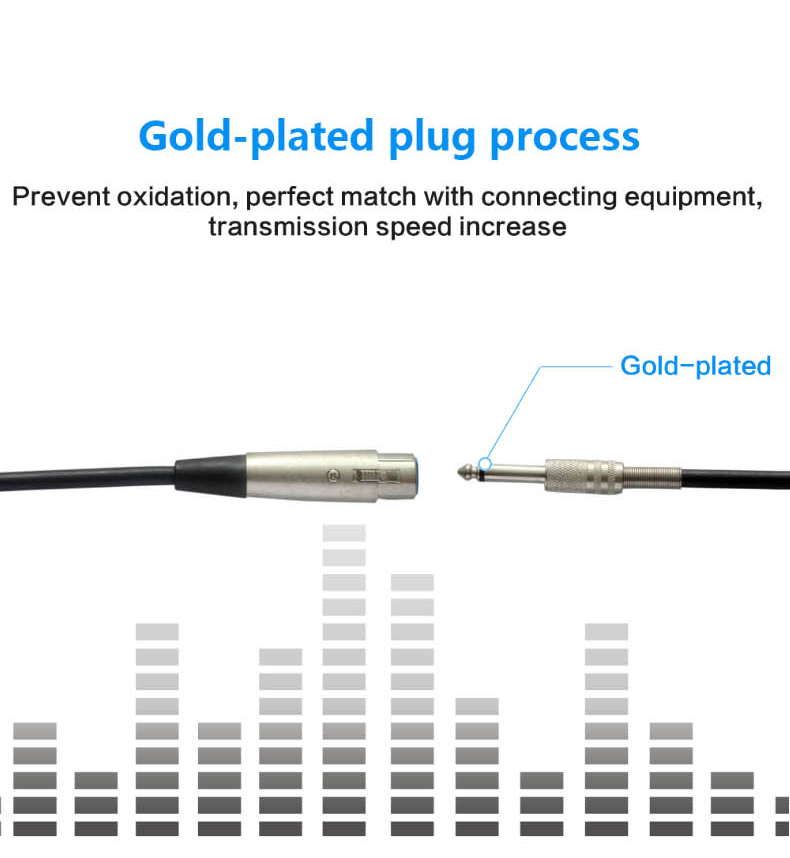 Gold-plated plug process

Prevent oxidation, perfect match with connecting equipment, transmission speed increase

Gold-plated